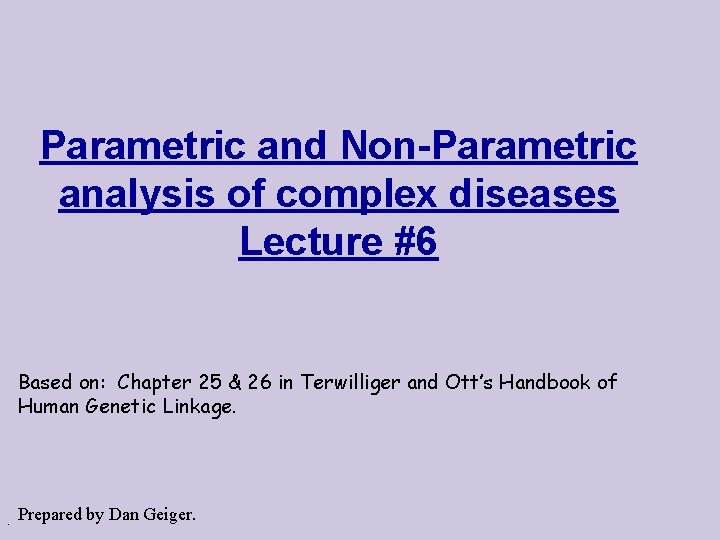 Parametric and Non-Parametric analysis of complex diseases
Lecture #6

Based on: Chapter 25 & 26 in Terwilliger and Ott's Handbook of Human Genetic Linkage.

Prepared by Dan Geiger.